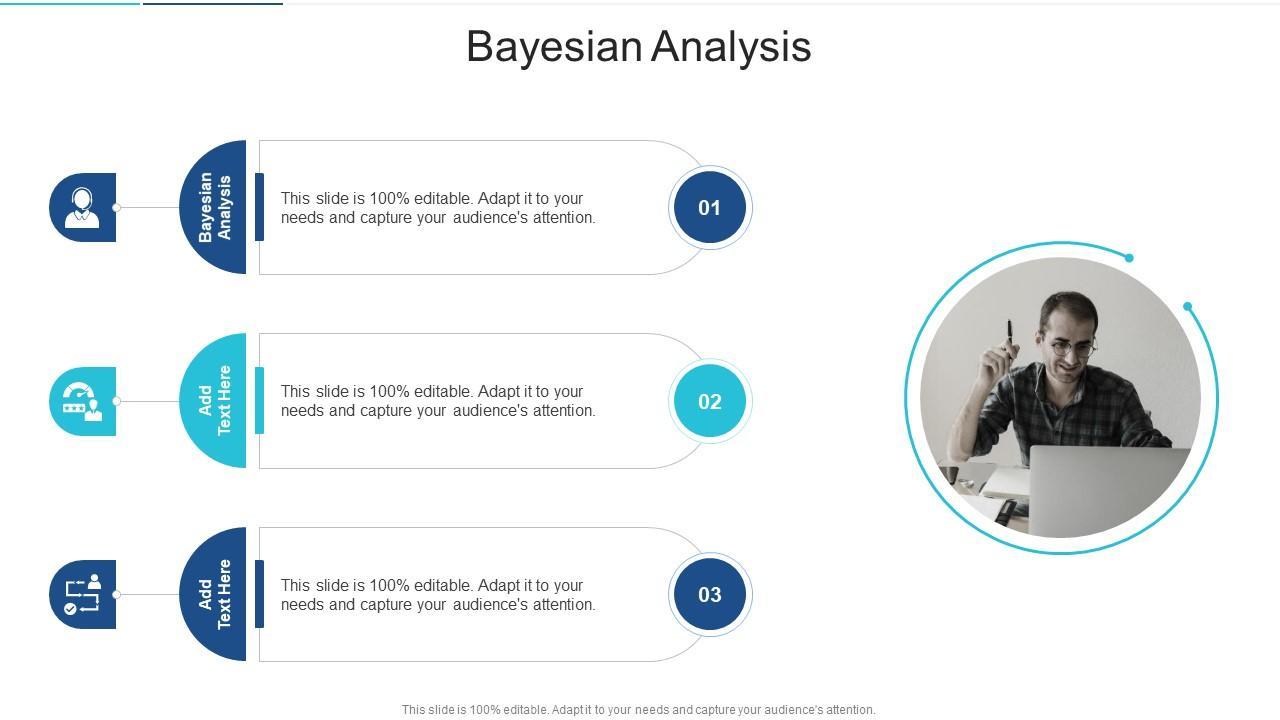 Bayesian Analysis

Bayesian Analysis

This slide is 100% editable. Adapt it to your needs and capture your audience's attention.

01

Add Text Here

This slide is 100% editable. Adapt it to your needs and capture your audience's attention.

02

Add Text Here

This slide is 100% editable. Adapt it to your needs and capture your audience's attention.

03

This slide is 100% editable. Adapt it to your needs and capture your audience's attention.